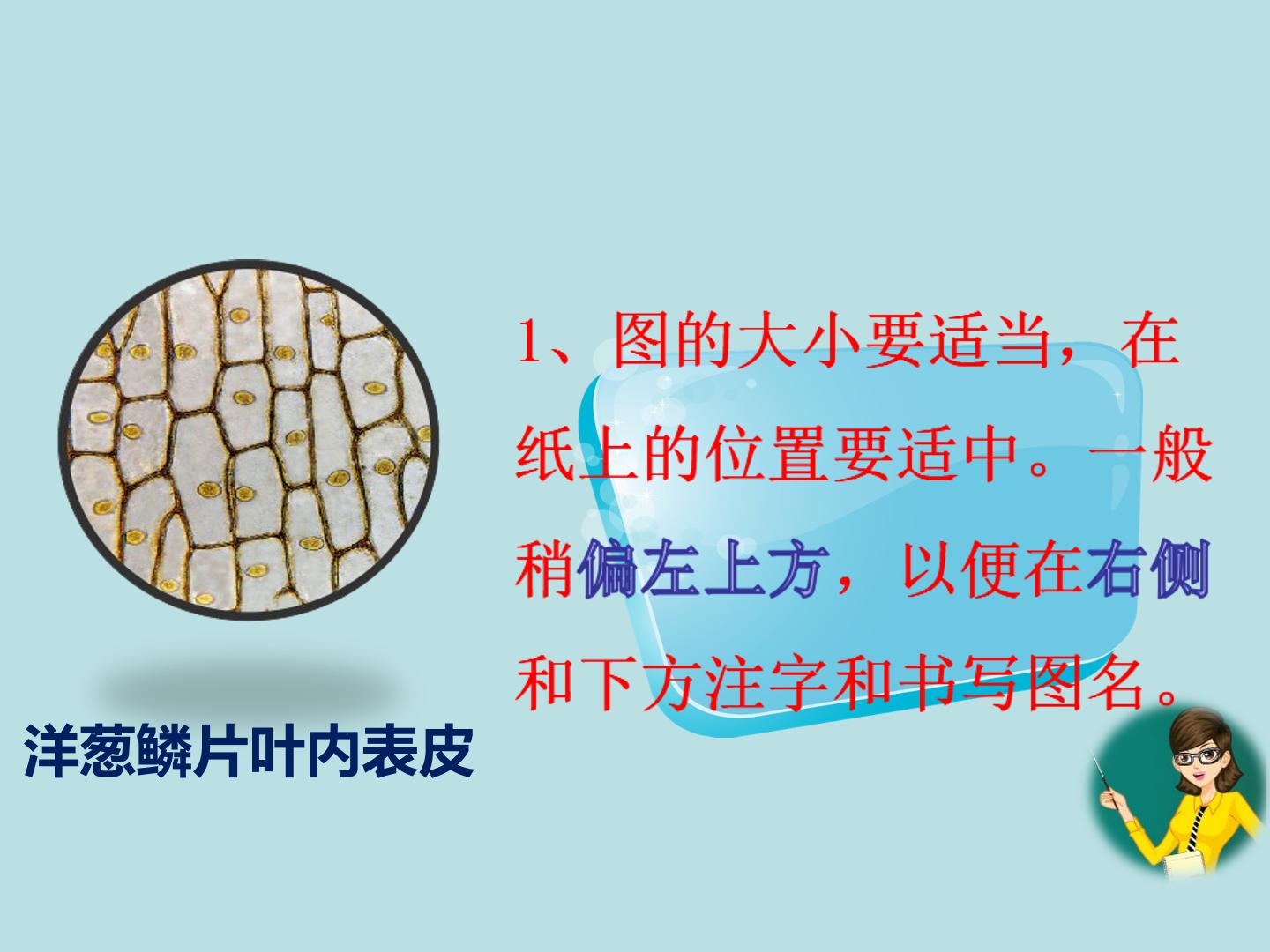 1、图的大小要适当，在纸上的位置要适中。一般稍偏左上方，以便在右侧和下方注字和书写图名。

洋葱鳞片叶内表皮